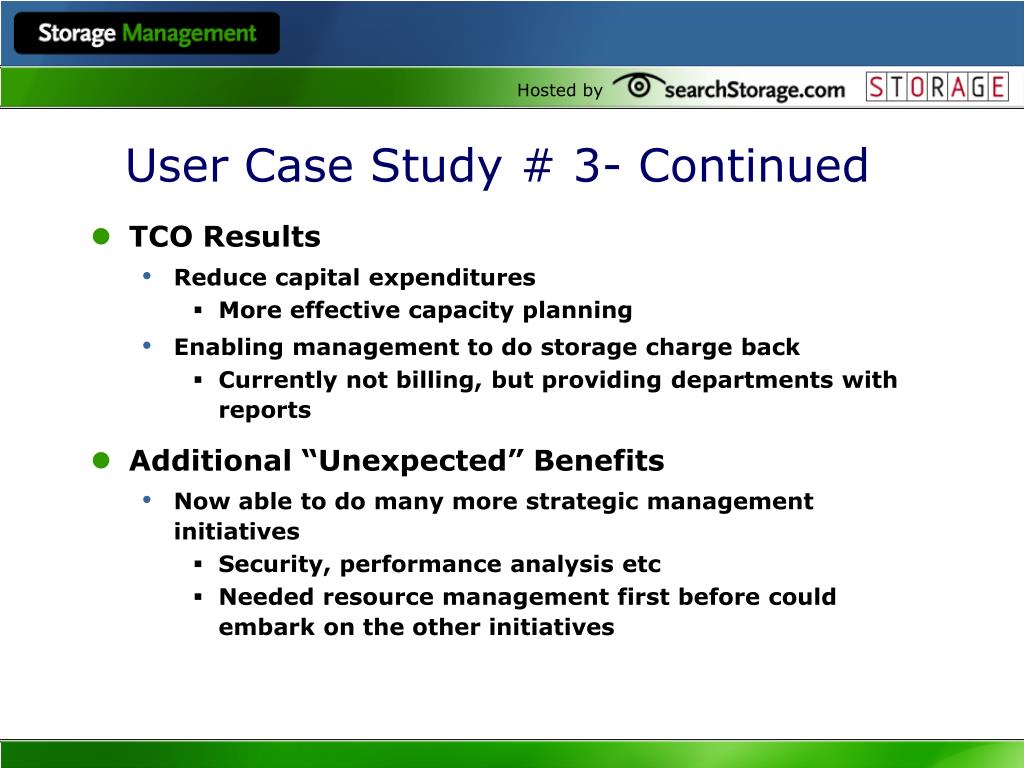 Storage Management

Hosted by searchStorage.com STORAGE

User Case Study # 3- Continued

- TCO Results
  - Reduce capital expenditures
    - More effective capacity planning
  - Enabling management to do storage charge back
    - Currently not billing, but providing departments with reports
- Additional “Unexpected” Benefits
  - Now able to do many more strategic management initiatives
    - Security, performance analysis etc
    - Needed resource management first before could embark on the other initiatives